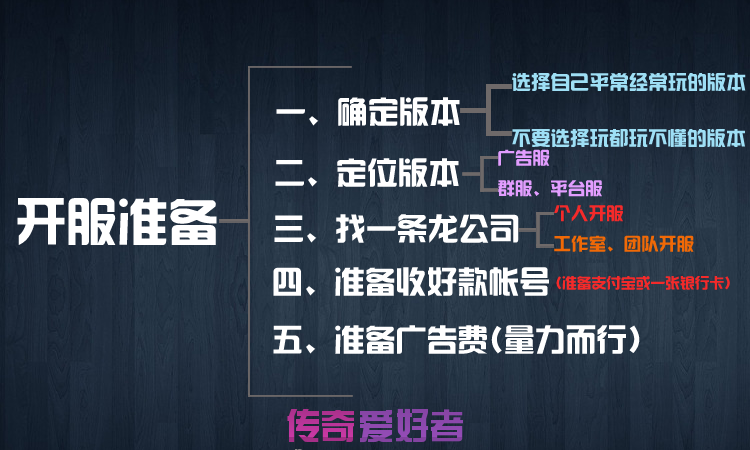 开服准备

一、确定版本
选择自己平常经常玩的版本
不要选择玩都玩不懂的版本

二、定位版本
广告服
群服、平台服

三、找一条龙公司
个人开服
工作室、团队开服

四、准备收好款帐号（准备支付宝或一张银行卡）

五、准备广告费（量力而行）

传奇爱好者